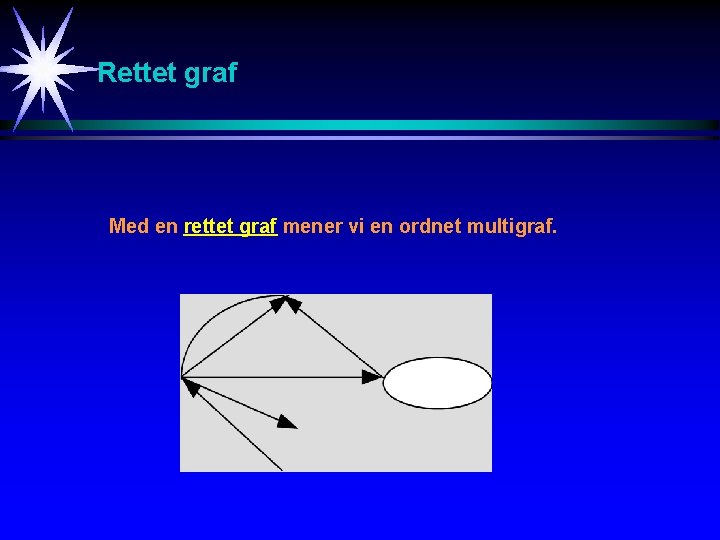 Rettet graf

Med en rettet graf mener vi en ordnet multigraf.